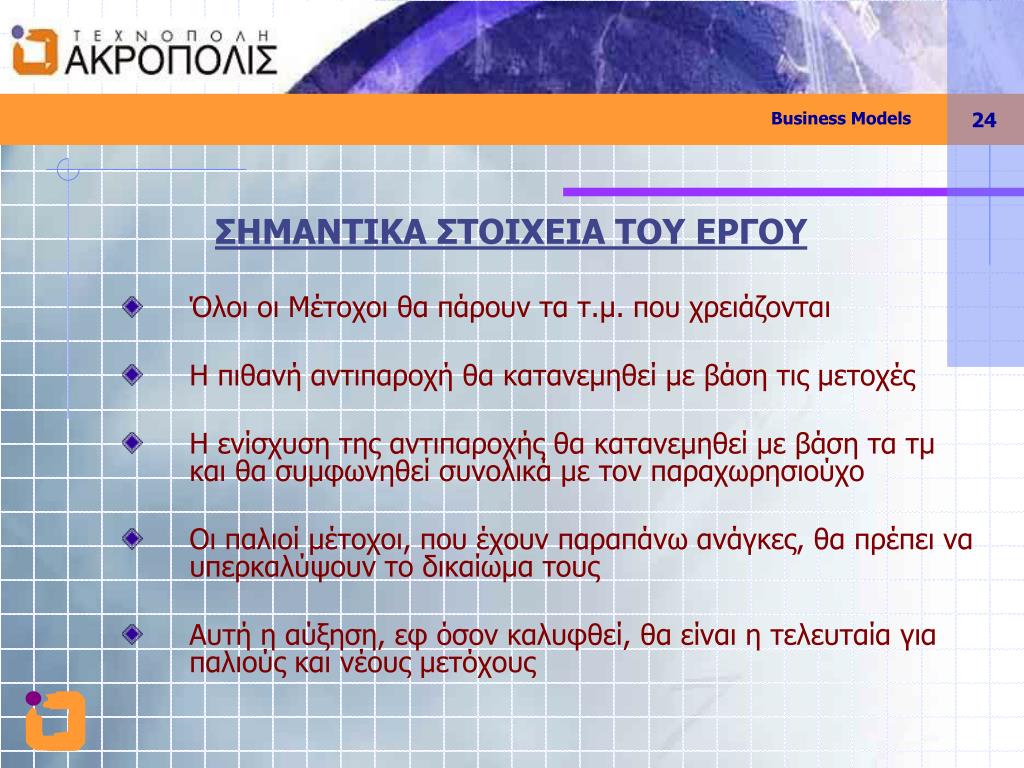 ΤΕΧΝΟΠΟΛΗ
ΑΚΡΟΠΟΛΙΣ

Business Models

24

ΣΗΜΑΝΤΙΚΑ ΣΤΟΙΧΕΙΑ ΤΟΥ ΕΡΓΟΥ

Όλοι οι Μέτοχοι θα πάρουν τα τ.μ. που χρειάζονται

Η πιθανή αντιπαροχή θα κατανεμηθεί με βάση τις μετοχές

Η ενίσχυση της αντιπαροχής θα κατανεμηθεί με βάση τα τμ και θα συμφωνηθεί συνολικά με τον παραχωρησιούχο

Οι παλιοί μέτοχοι, που έχουν παραπάνω ανάγκες, θα πρέπει να υπερκαλύψουν το δικαίωμα τους

Αυτή η αύξηση, εφ όσον καλυφθεί, θα είναι η τελευταία για παλιούς και νέους μετόχους